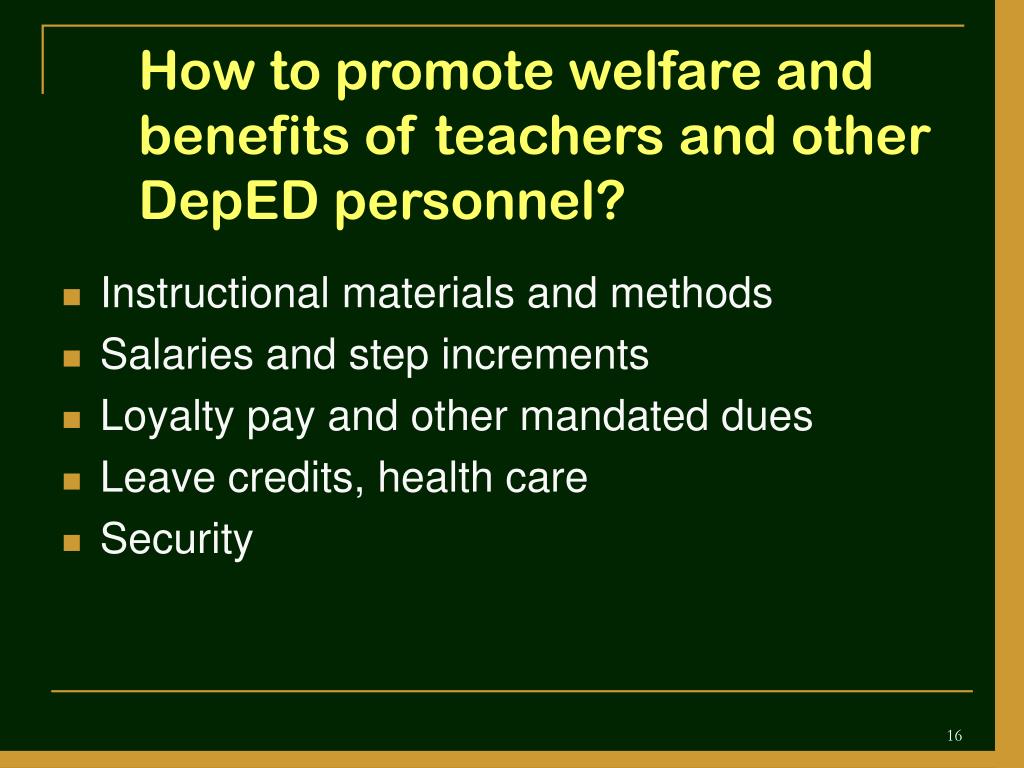 How to promote welfare and benefits of teachers and other DepED personnel?

- Instructional materials and methods
- Salaries and step increments
- Loyalty pay and other mandated dues
- Leave credits, health care
- Security

16